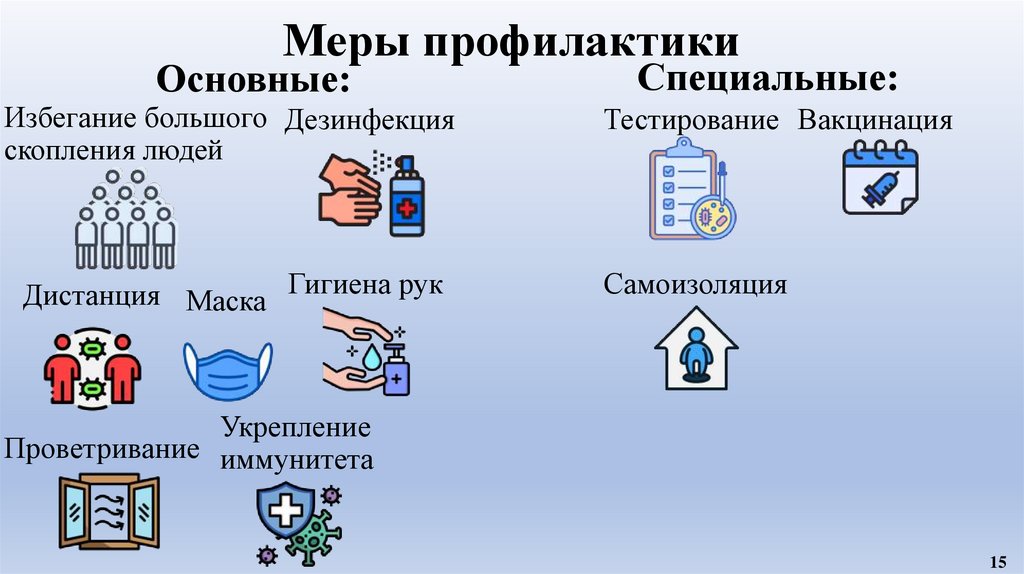 Меры профилактики

Основные:

Избегание большого скопления людей

Дезинфекция

Дистанция

Маска

Гигиена рук

Проветривание

Укрепление иммунитета

Специальные:

Тестирование

Вакцинация

Самоизоляция

15